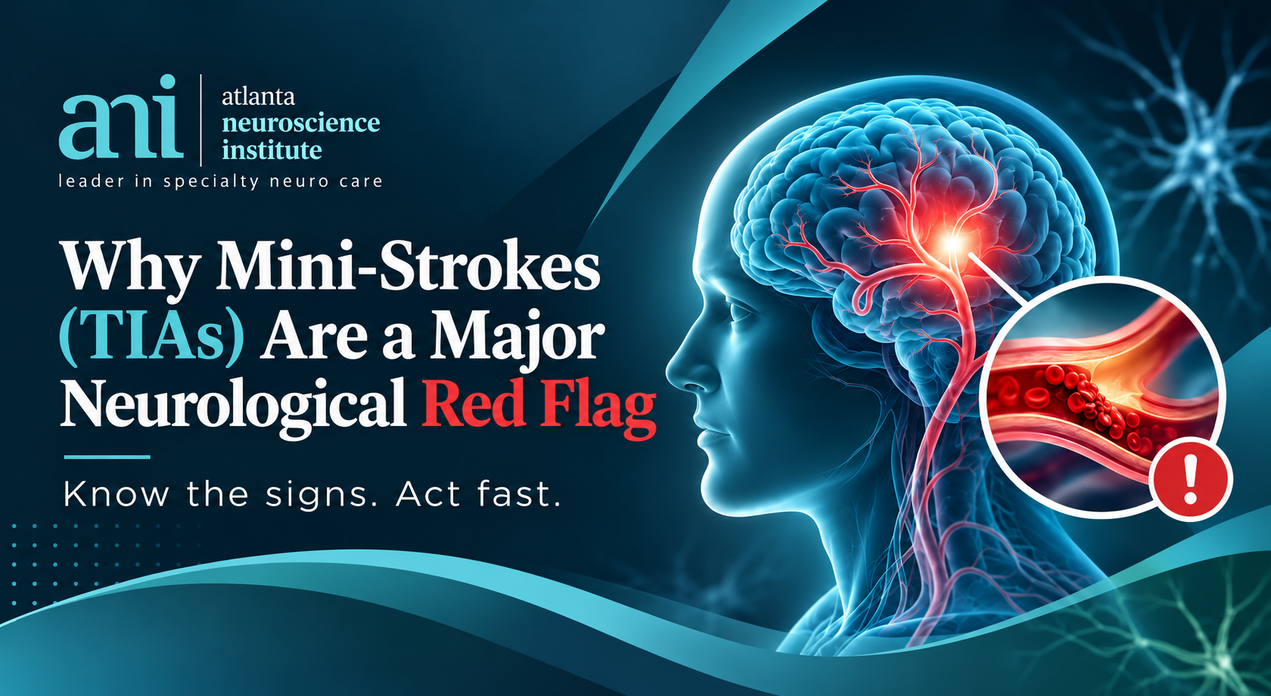 ani atlanta neuroscience institute
leader in specialty neuro care

Why Mini-Strokes (TIAs) Are a Major Neurological Red Flag

Know the signs. Act fast.

!